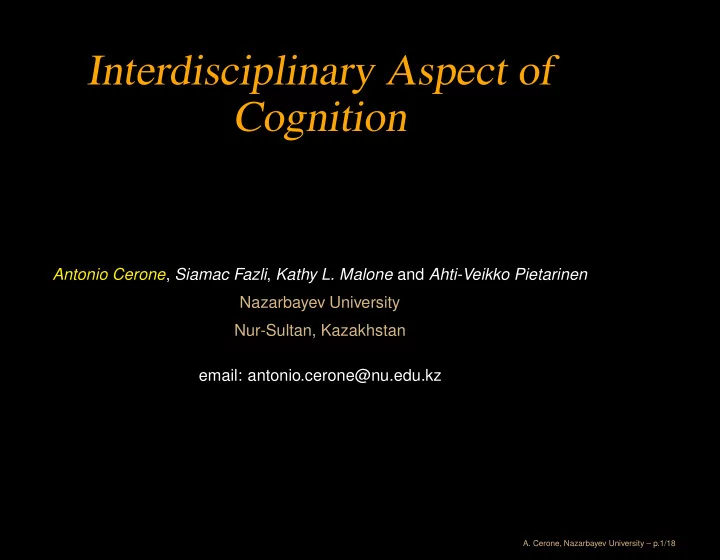 Interdisciplinary Aspect of Cognition

Antonio Cerone, Siamac Fazli, Kathy L. Malone and Ahti-Veikko Pietarinen
Nazarbayev University
Nur-Sultan, Kazakhstan

email: antonio.cerone@nu.edu.kz

A. Cerone, Nazarbayev University – p.1/18